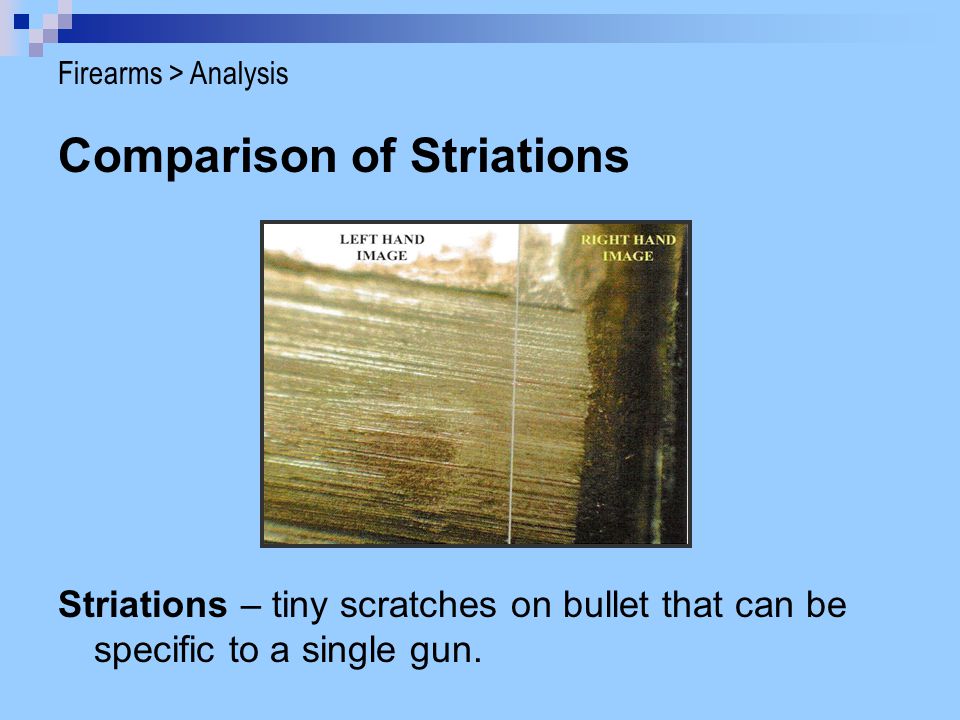 Firearms > Analysis

Comparison of Striations

LEFT HAND IMAGE

RIGHT HAND IMAGE

Striations – tiny scratches on bullet that can be specific to a single gun.